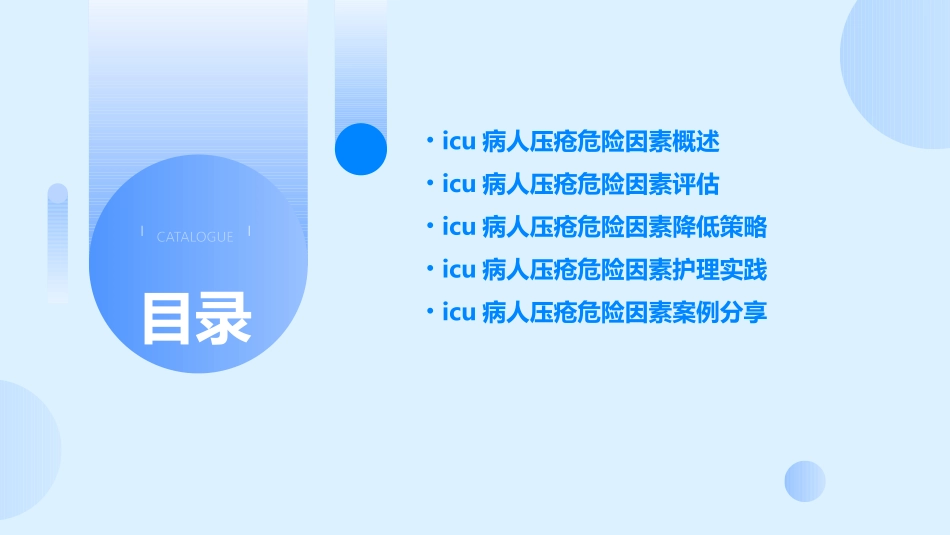 CATALOGUE

目录

• icu 病人压疮危险因素概述
• icu 病人压疮危险因素评估
• icu 病人压疮危险因素降低策略
• icu 病人压疮危险因素护理实践
• icu 病人压疮危险因素案例分享